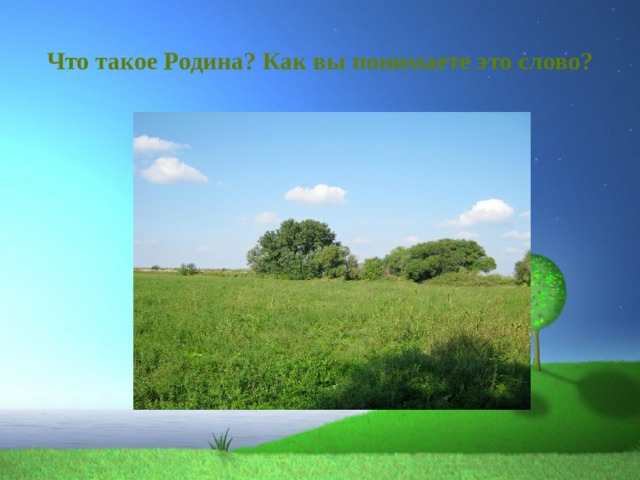 Что такое Родина? Как вы понимаете это слово?